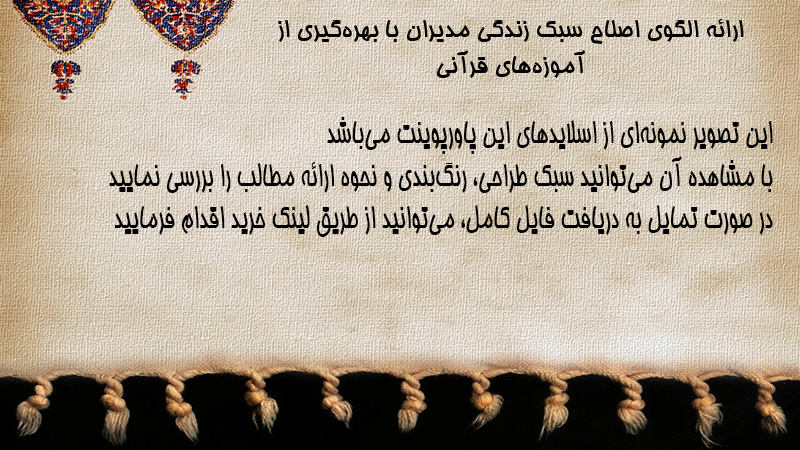 ارائه الگوی اصلاح سبک زندگی مدیران با بهره‌گیری از آموزه‌های قرآنی

این تصویر نمونه‌ای از اسلایدهای این پاورپوینت می‌باشد
با مشاهده آن می‌توانید سبک طراحی، رنگ‌بندی و نحوه ارائه مطالب را بررسی نمایید
در صورت تمایل به دریافت فایل کامل، می‌توانید از طریق لینک خرید اقدام فرمایید